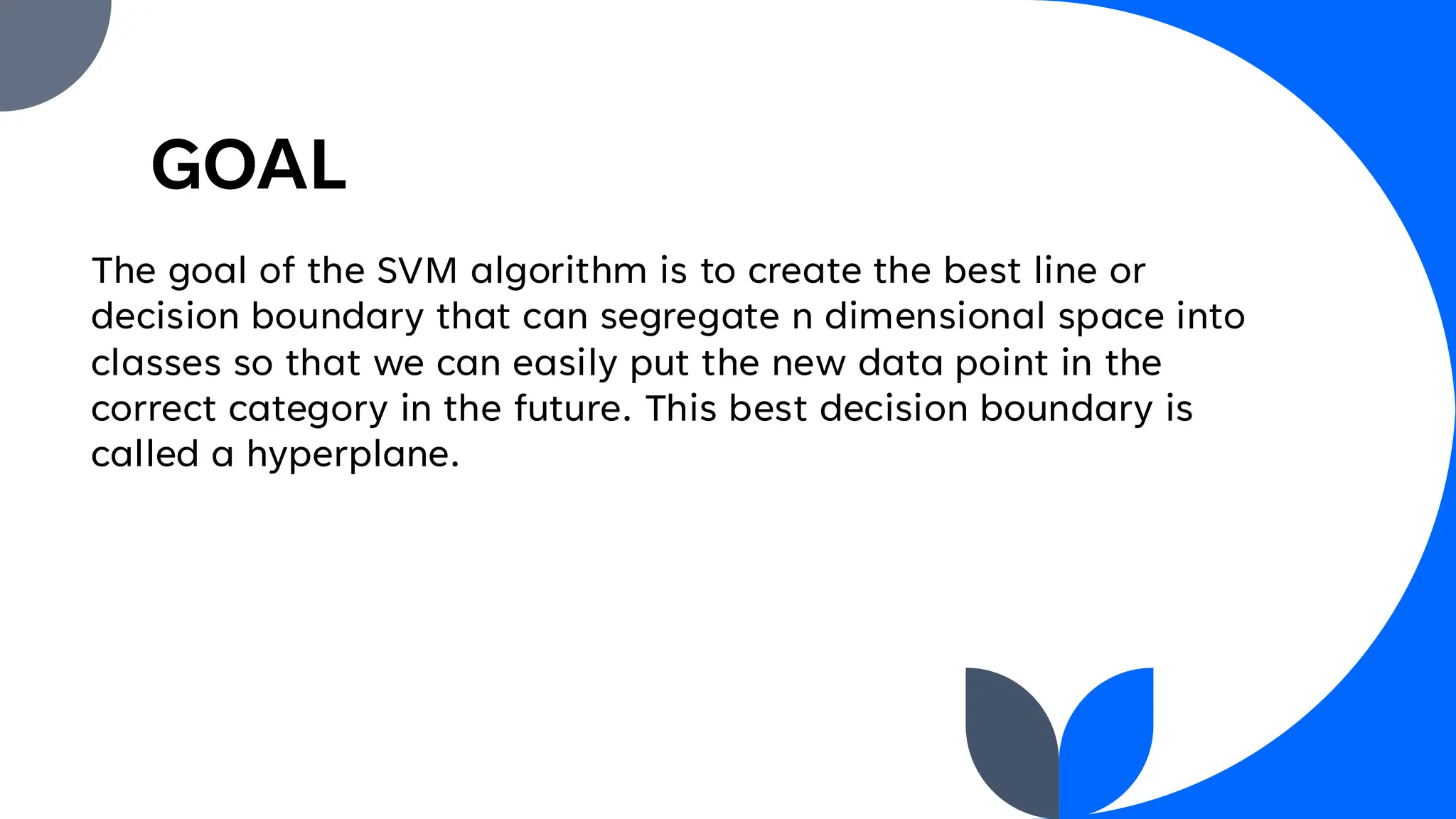 GOAL

The goal of the SVM algorithm is to create the best line or decision boundary that can segregate n dimensional space into classes so that we can easily put the new data point in the correct category in the future. This best decision boundary is called a hyperplane.